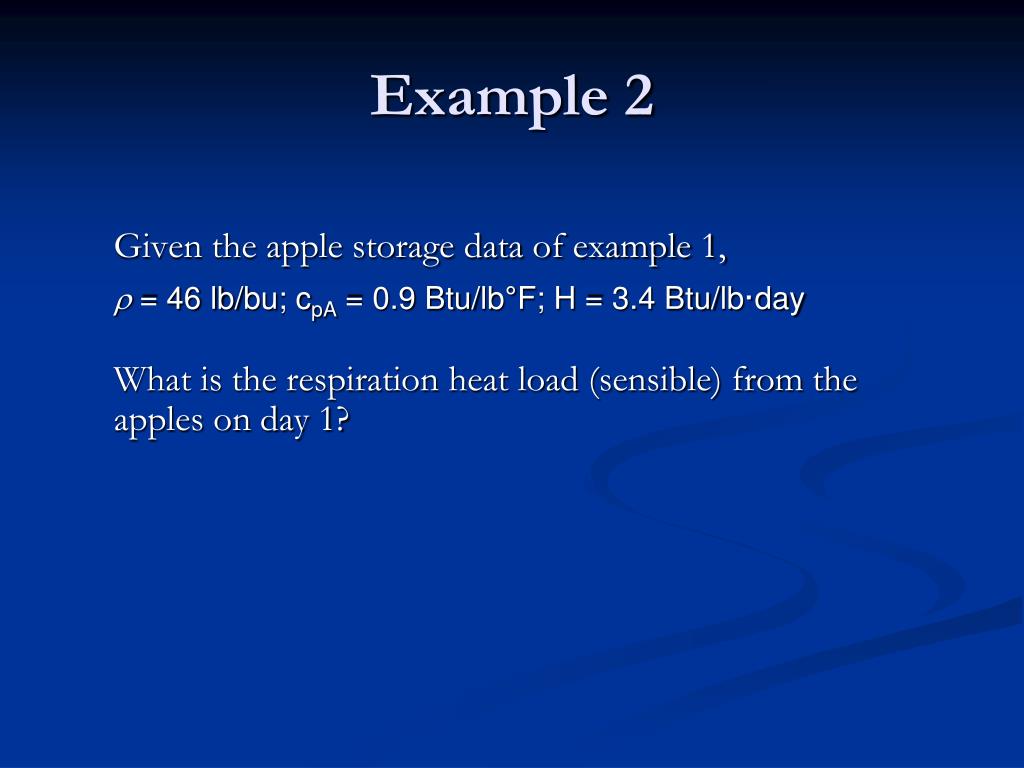 Example 2

Given the apple storage data of example 1,
$\rho$ = 46 lb/bu; $c_{pA}$ = 0.9 Btu/lb°F; H = 3.4 Btu/lb·day

What is the respiration heat load (sensible) from the apples on day 1?